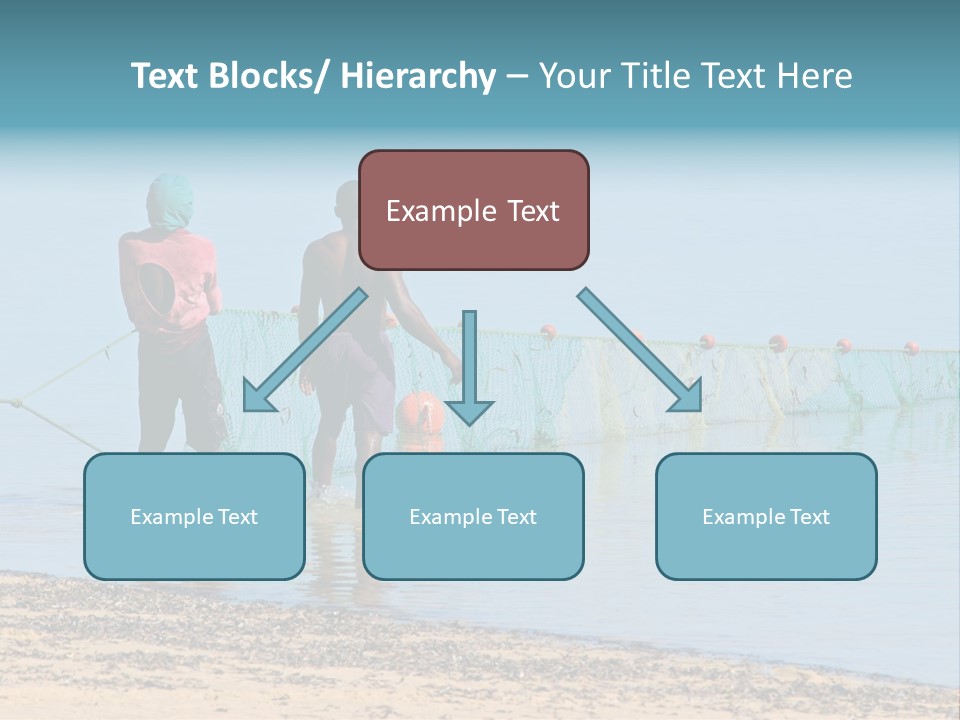 Text Blocks/ Hierarchy – Your Title Text Here

Example Text

Example Text

Example Text

Example Text